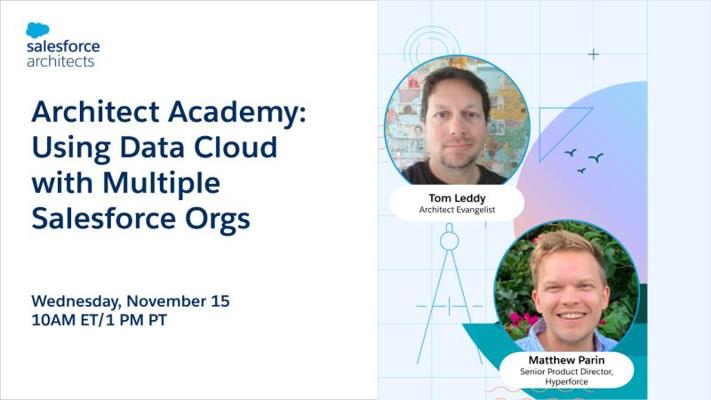 salesforce
architects

Architect Academy: Using Data Cloud with Multiple Salesforce Orgs

Wednesday, November 15
10AM ET/1 PM PT

Tom Leddy
Architect Evangelist

Matthew Parin
Senior Product Director, Hyperforce